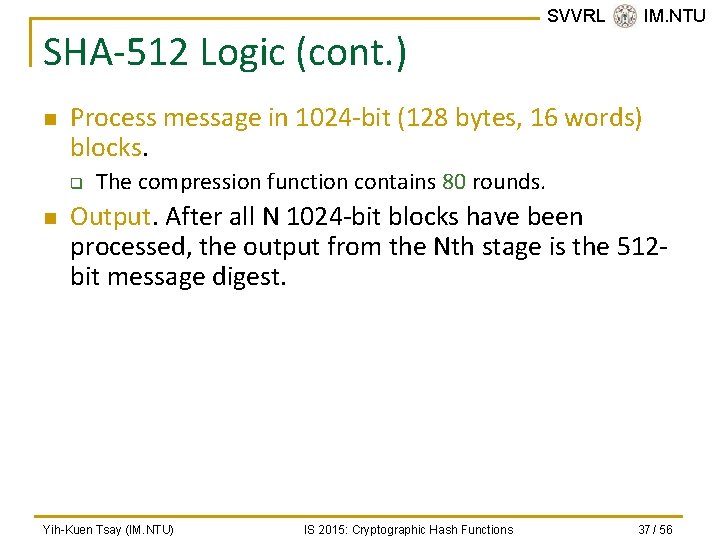 SVVRL IM.NTU

SHA-512 Logic (cont.)

Process message in 1024-bit (128 bytes, 16 words) blocks.

The compression function contains 80 rounds.

Output. After all N 1024-bit blocks have been processed, the output from the Nth stage is the 512-bit message digest.

Yih-Kuen Tsay (IM.NTU) IS 2015: Cryptographic Hash Functions 37 / 56